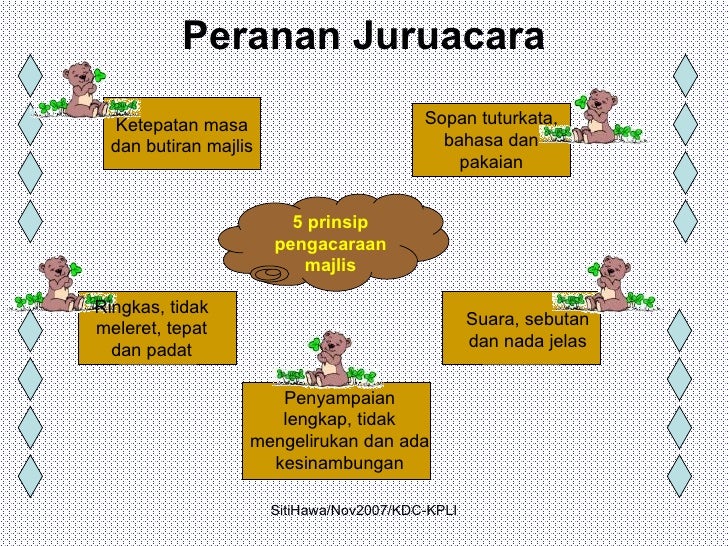 Peranan Juruacara

Ketepatan masa dan butiran majlis

Sopan tuturkata, bahasa dan pakaian

5 prinsip pengacaraan majlis

Ringkas, tidak meleret, tepat dan padat

Suara, sebutan dan nada jelas

Penyampaian lengkap, tidak mengelirukan dan ada kesinambungan

SitiHawa/Nov2007/KDC-KPLI